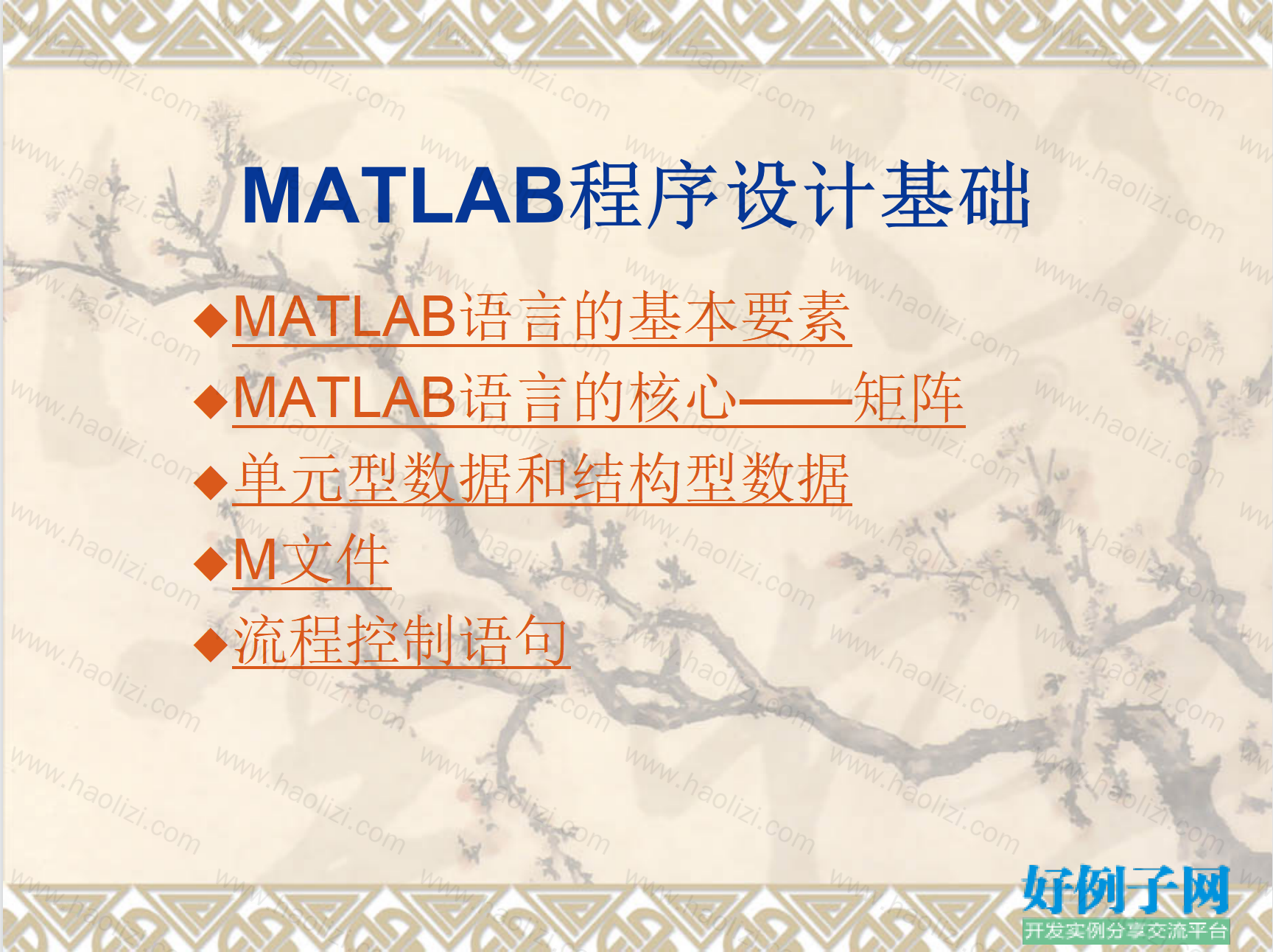 MATLAB程序设计基础

◆MATLAB语言的基本要素
◆MATLAB语言的核心——矩阵
◆单元型数据和结构型数据
◆M文件
◆流程控制语句

www.haolizi.com

好例子网
开发实例分享交流平台